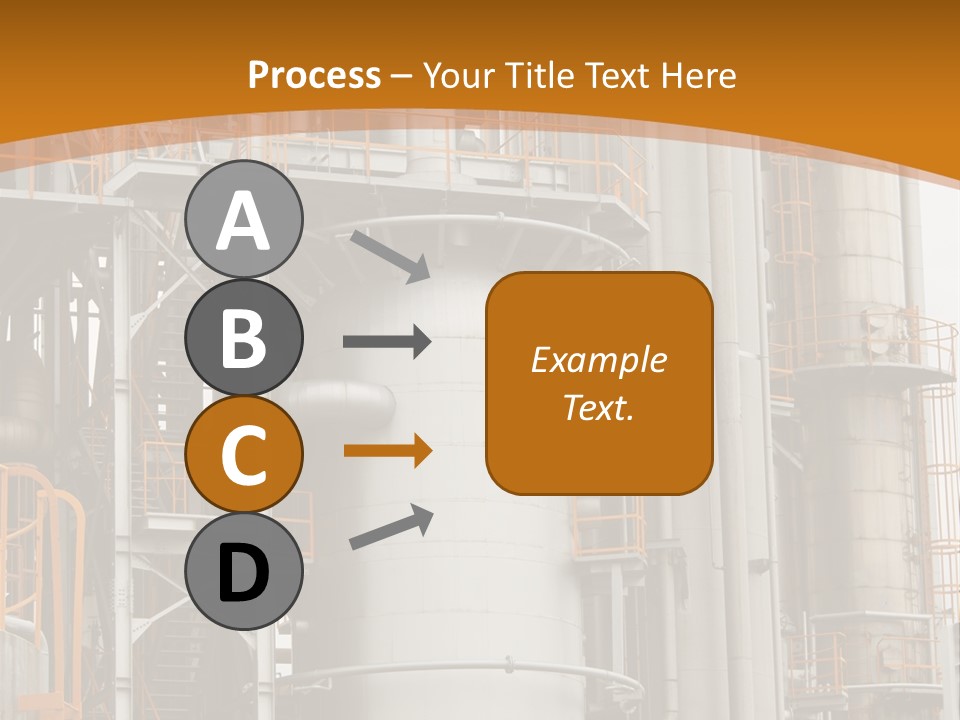 Process – Your Title Text Here

A

B

C

D

Example Text.